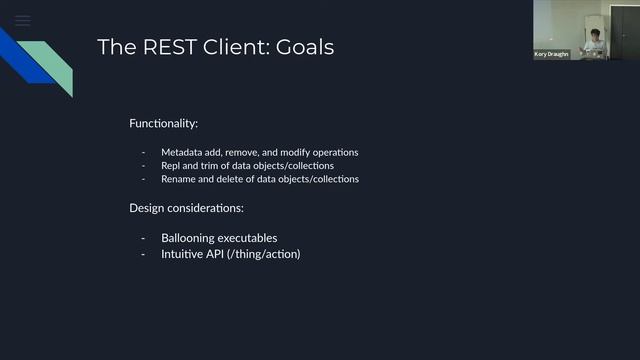 The REST Client: Goals

Kory Draughn

Functionality:

- Metadata add, remove, and modify operations
- Repl and trim of data objects/collections
- Rename and delete of data objects/collections

Design considerations:

- Ballooning executables
- Intuitive API (/thing/action)